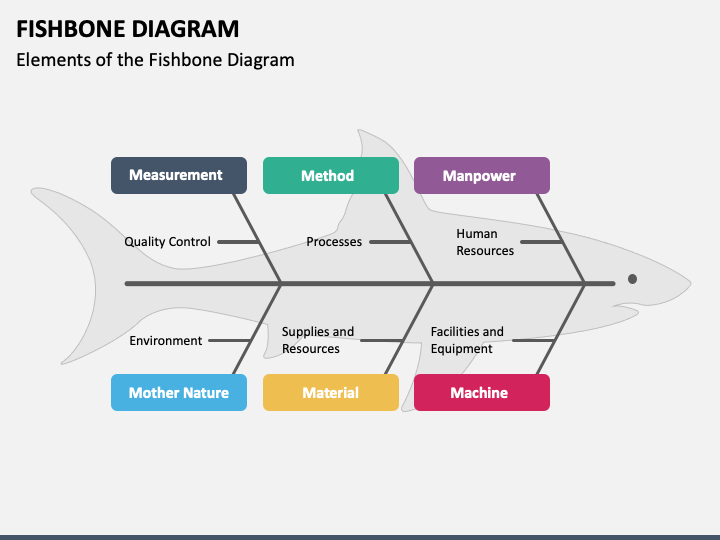 FISHBONE DIAGRAM

Elements of the Fishbone Diagram

Measurement

Method

Manpower

Quality Control

Processes

Human Resources

Environment

Supplies and Resources

Facilities and Equipment

Mother Nature

Material

Machine